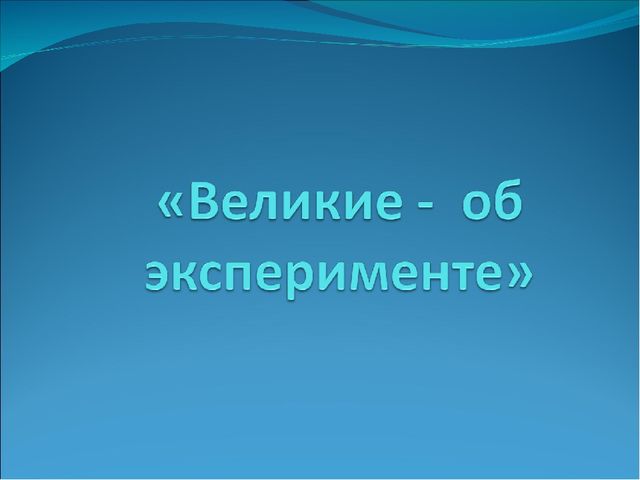 «Великие -  об эксперименте»